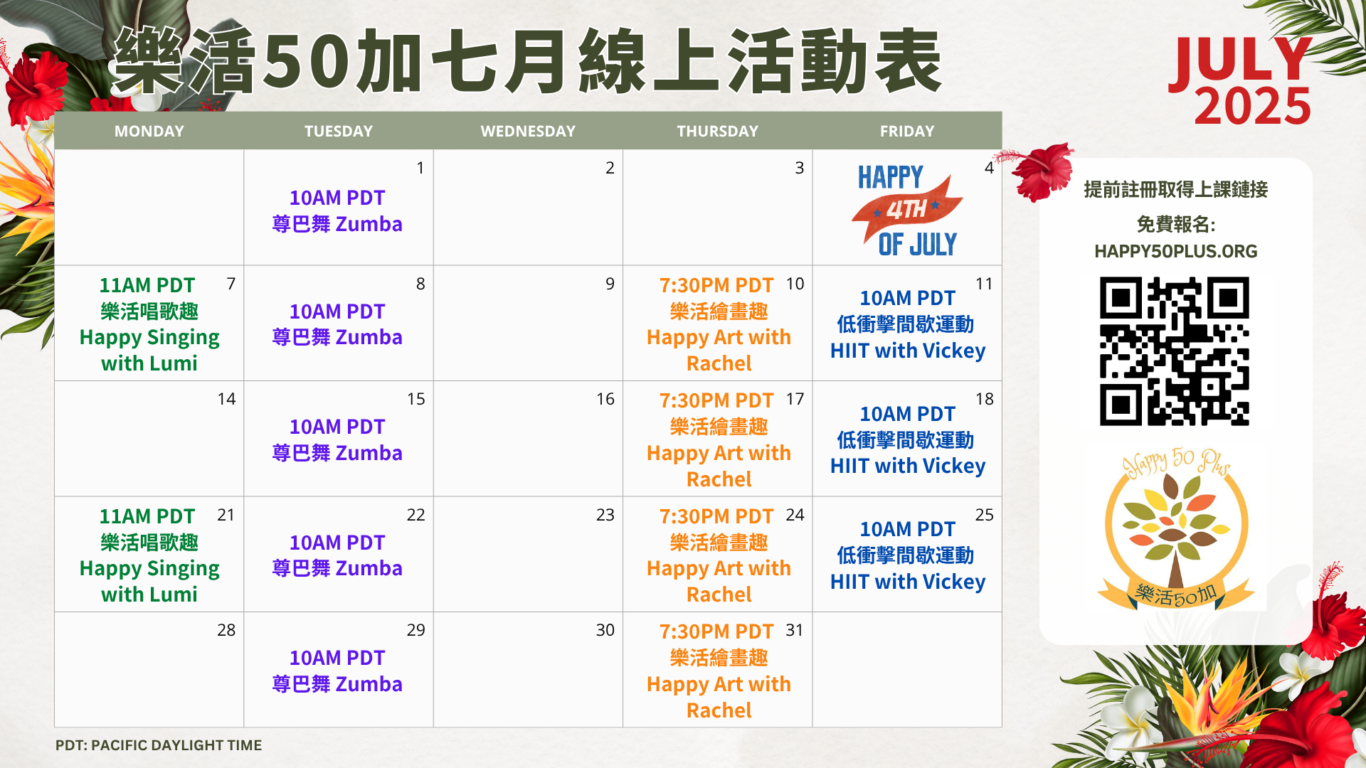 樂活50加七月線上活動表

JULY 2025

| MONDAY | TUESDAY | WEDNESDAY | THURSDAY | FRIDAY |
|---|---|---|---|---|
| | 1 10AM PDT 尊巴舞 Zumba | 2 | 3 | 4 HAPPY 4TH OF JULY |
| 7 11AM PDT 樂活唱歌趣 Happy Singing with Lumi | 8 10AM PDT 尊巴舞 Zumba | 9 | 10 7:30PM PDT 樂活繪畫趣 Happy Art with Rachel | 11 10AM PDT 低衝擊間歇運動 HIIT with Vickey |
| 14 | 15 10AM PDT 尊巴舞 Zumba | 16 | 17 7:30PM PDT 樂活繪畫趣 Happy Art with Rachel | 18 10AM PDT 低衝擊間歇運動 HIIT with Vickey |
| 21 11AM PDT 樂活唱歌趣 Happy Singing with Lumi | 22 10AM PDT 尊巴舞 Zumba | 23 | 24 7:30PM PDT 樂活繪畫趣 Happy Art with Rachel | 25 10AM PDT 低衝擊間歇運動 HIIT with Vickey |
| 28 | 29 10AM PDT 尊巴舞 Zumba | 30 | 31 7:30PM PDT 樂活繪畫趣 Happy Art with Rachel | |

PDT: PACIFIC DAYLIGHT TIME

提前註冊取得上課鏈接
免費報名:
HAPPY50PLUS.ORG

Happy 50 Plus
樂活50加